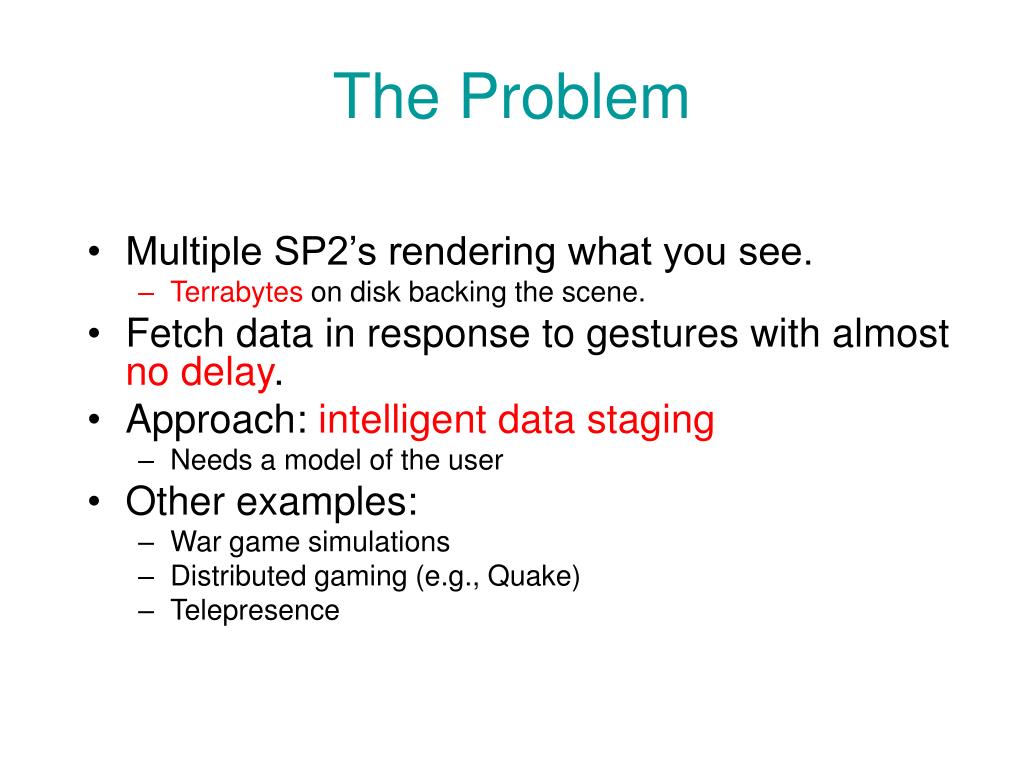 The Problem

• Multiple SP2’s rendering what you see.
– Terrabytes on disk backing the scene.
• Fetch data in response to gestures with almost no delay.
• Approach: intelligent data staging
– Needs a model of the user
• Other examples:
– War game simulations
– Distributed gaming (e.g., Quake)
– Telepresence